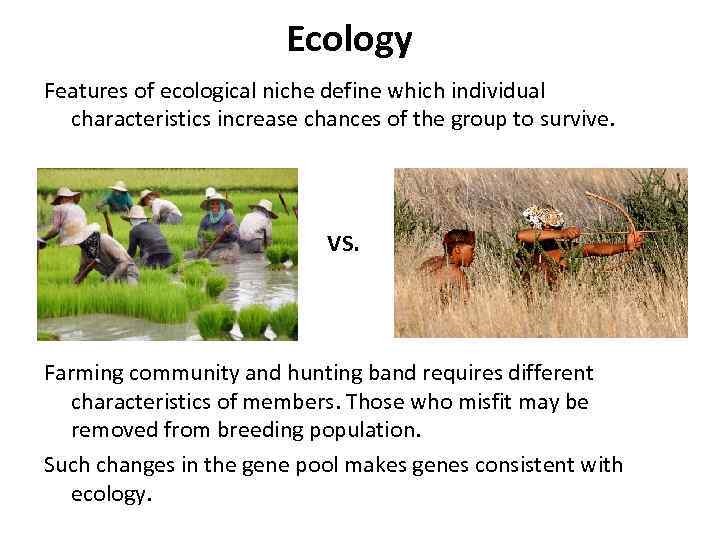 Ecology

Features of ecological niche define which individual characteristics increase chances of the group to survive.

VS.

Farming community and hunting band requires different characteristics of members. Those who misfit may be removed from breeding population.

Such changes in the gene pool makes genes consistent with ecology.